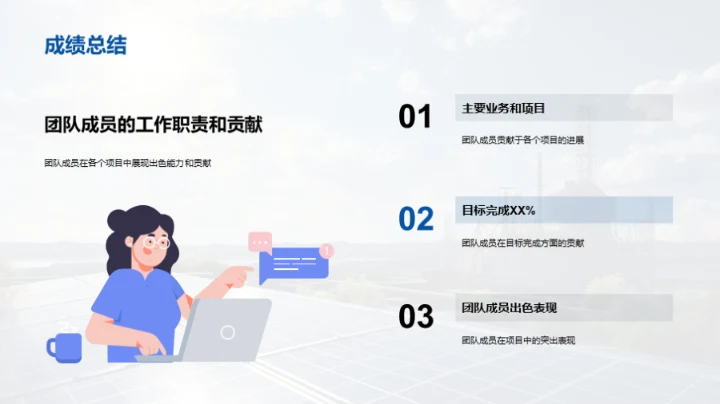 成绩总结

团队成员的工作职责和贡献

团队成员在各个项目中展现出色能力和贡献

01

主要业务和项目

团队成员贡献于各个项目的进展

02

目标完成XX%

团队成员在目标完成方面的贡献

03

团队成员出色表现

团队成员在项目中的突出表现